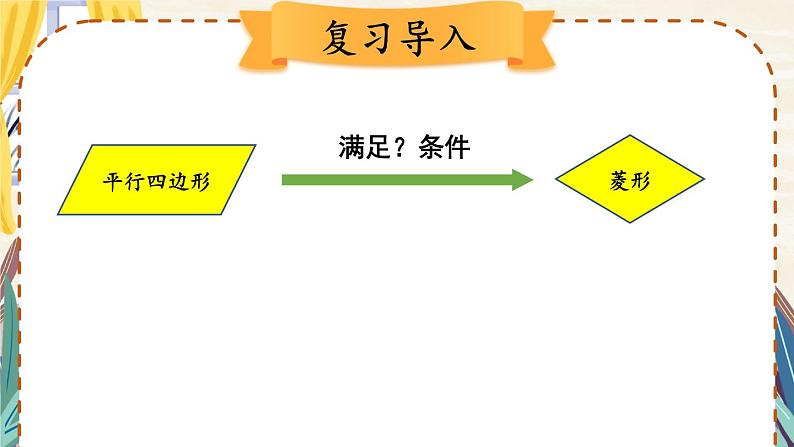 复习导入

平行四边形

满足？条件

菱形